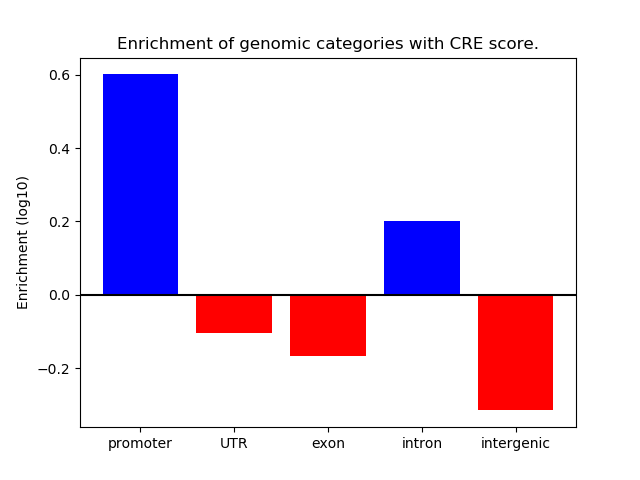 Enrichment of genomic categories with CRE score.

Enrichment (log10)

0.6
0.4
0.2
0.0
−0.2

promoter
UTR
exon
intron
intergenic